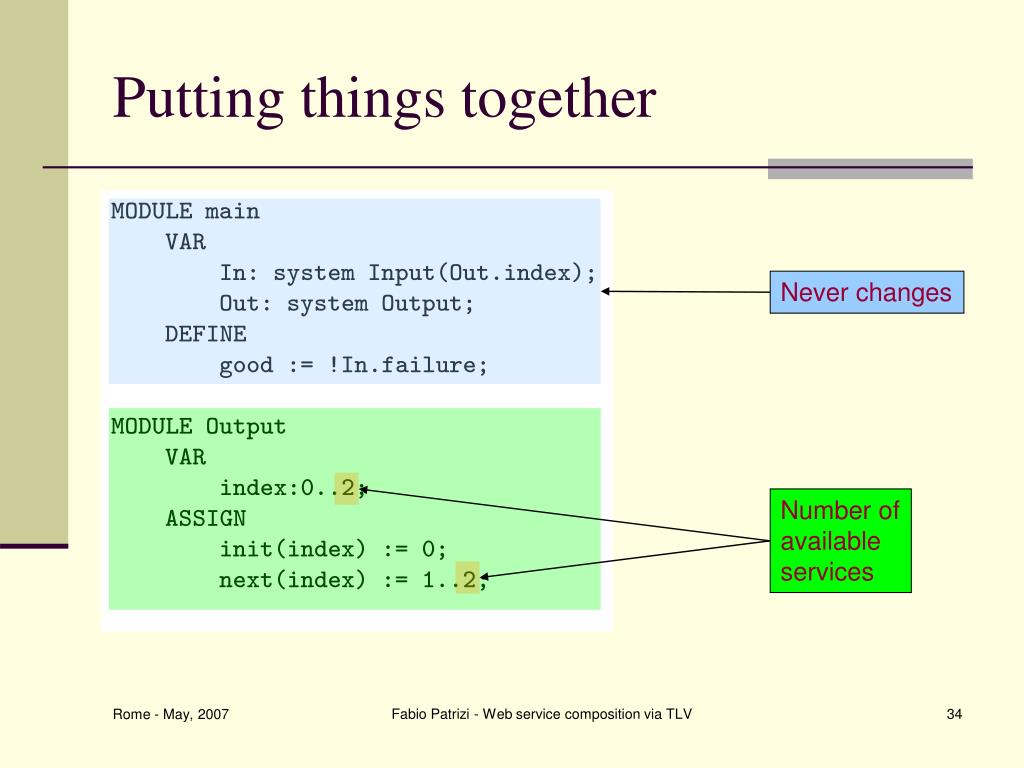 Putting things together

MODULE main
VAR
In: system Input(Out.index);
Out: system Output;
DEFINE
good := !In.failure;

Never changes

MODULE Output
VAR
index:0..2;
ASSIGN
init(index) := 0;
next(index) := 1..2;

Number of available services

Rome - May, 2007

Fabio Patrizi - Web service composition via TLV

34